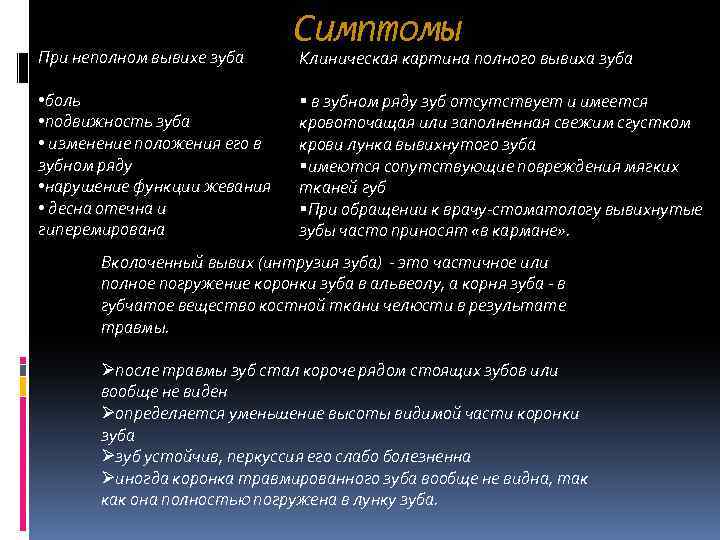 Симптомы

При неполном вывихе зуба

•боль
•подвижность зуба
• изменение положения его в зубном ряду
•нарушение функции жевания
• десна отечна и гиперемирована

Клиническая картина полного вывиха зуба

▪ в зубном ряду зуб отсутствует и имеется кровоточащая или заполненная свежим сгустком крови лунка вывихнутого зуба
▪имеются сопутствующие повреждения мягких тканей губ
▪При обращении к врачу-стоматологу вывихнутые зубы часто приносят «в кармане».

Вколоченный вывих (интрузия зуба) - это частичное или полное погружение коронки зуба в альвеолу, а корня зуба - в губчатое вещество костной ткани челюсти в результате травмы.

➢после травмы зуб стал короче рядом стоящих зубов или вообще не виден
➢определяется уменьшение высоты видимой части коронки зуба
➢зуб устойчив, перкуссия его слабо болезненна
➢иногда коронка травмированного зуба вообще не видна, так как она полностью погружена в лунку зуба.